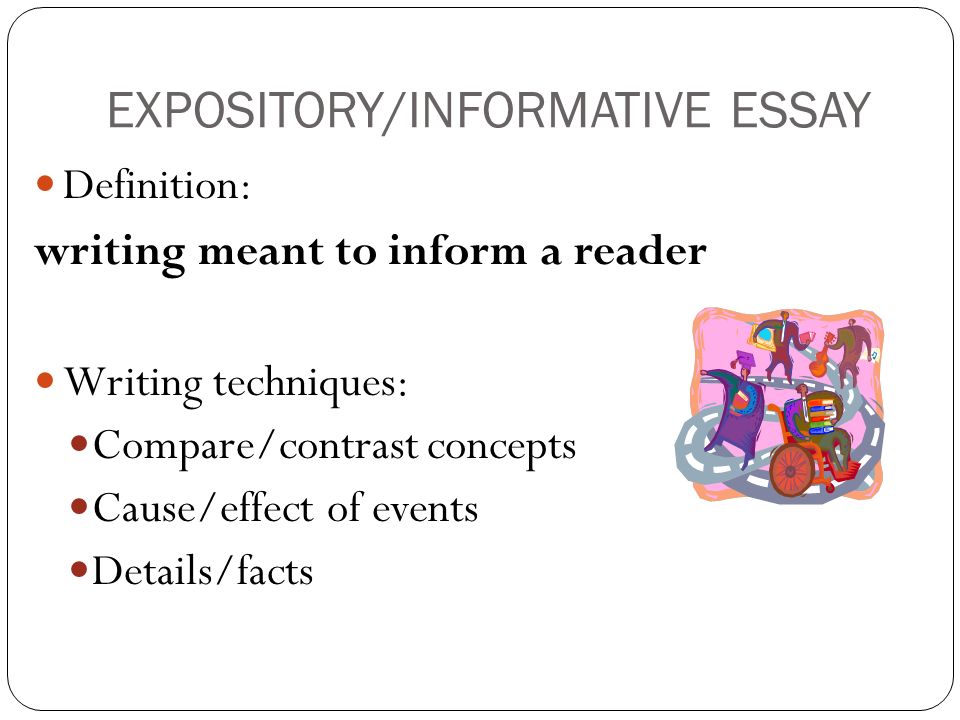 EXPOSITORY/INFORMATIVE ESSAY

Definition:

writing meant to inform a reader

Writing techniques:

Compare/contrast concepts

Cause/effect of events

Details/facts